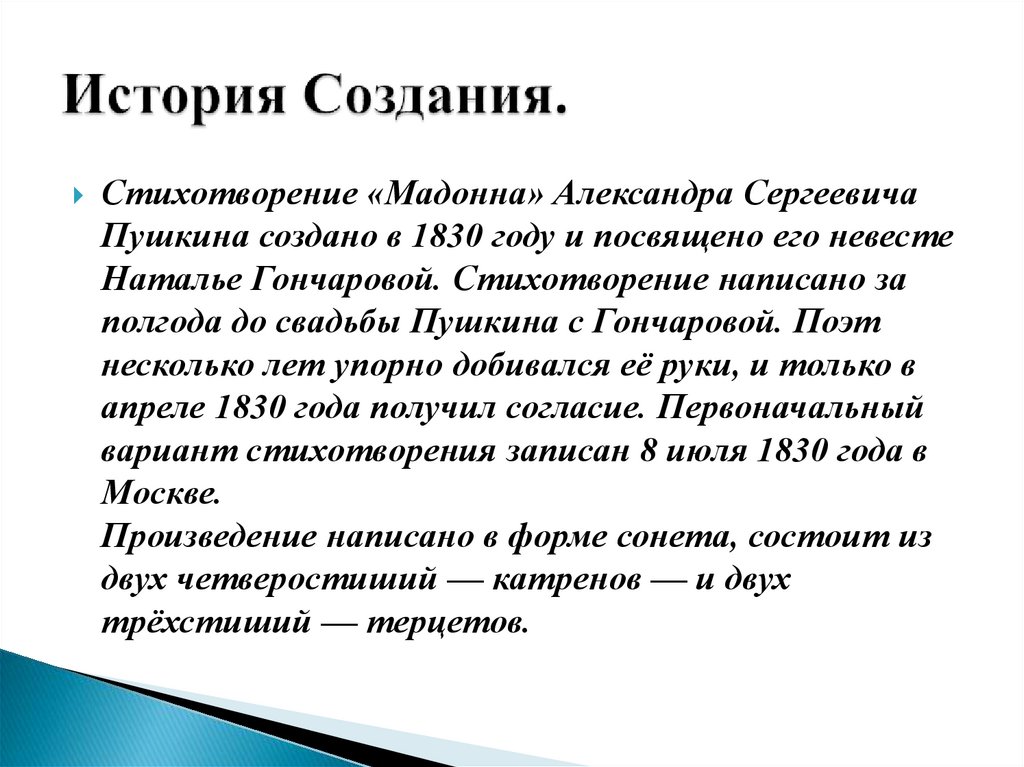 История Создания.

Стихотворение «Мадонна» Александра Сергеевича Пушкина создано в 1830 году и посвящено его невесте Наталье Гончаровой. Стихотворение написано за полгода до свадьбы Пушкина с Гончаровой. Поэт несколько лет упорно добивался её руки, и только в апреле 1830 года получил согласие. Первоначальный вариант стихотворения записан 8 июля 1830 года в Москве.
Произведение написано в форме сонета, состоит из двух четверостиший — катренов — и двух трёхстиший — терцетов.